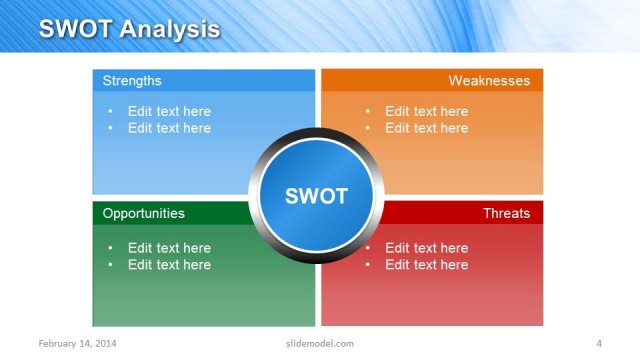 SWOT Analysis

Strengths
• Edit text here
• Edit text here

Weaknesses
• Edit text here
• Edit text here

SWOT

Opportunities
• Edit text here
• Edit text here

Threats
• Edit text here
• Edit text here

February 14, 2014
slidemodel.com
4